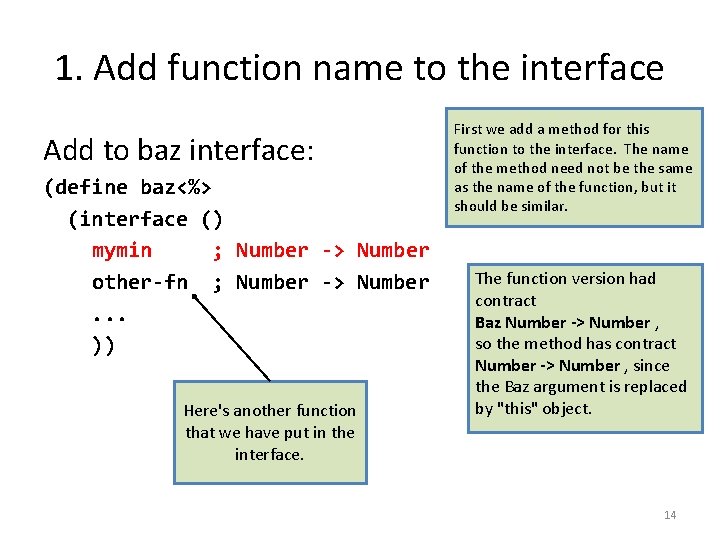 1. Add function name to the interface

Add to baz interface:
(define baz<%>
  (interface ()
    mymin     ; Number -> Number
    other-fn  ; Number -> Number
    ...
    ))

First we add a method for this function to the interface. The name of the method need not be the same as the name of the function, but it should be similar.

The function version had contract
Baz Number -> Number ,
so the method has contract
Number -> Number , since the Baz argument is replaced by "this" object.

Here's another function that we have put in the interface.

14